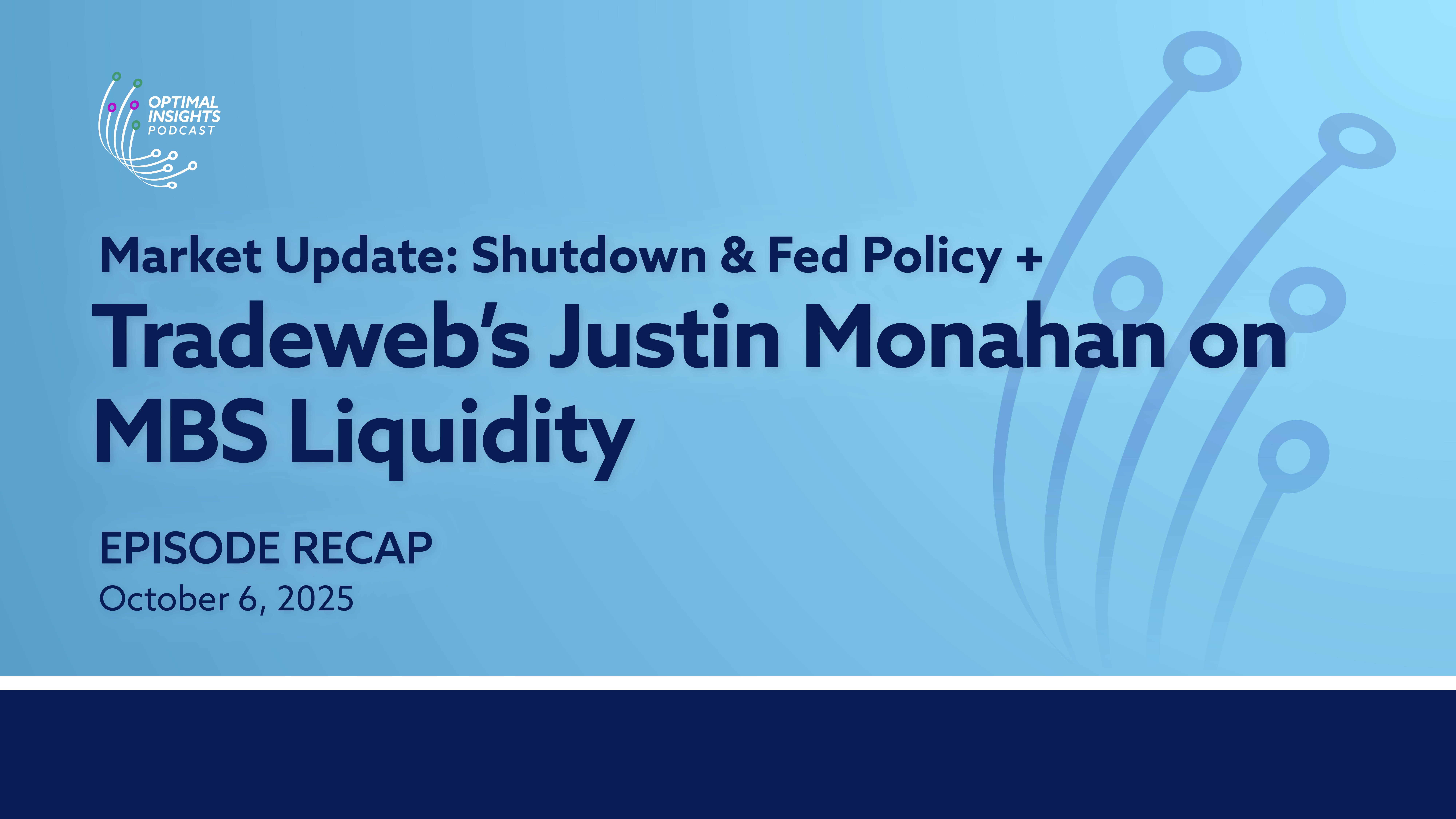 OPTIMAL INSIGHTS PODCAST

Market Update: Shutdown & Fed Policy +
Tradeweb's Justin Monahan on MBS Liquidity

EPISODE RECAP
October 6, 2025